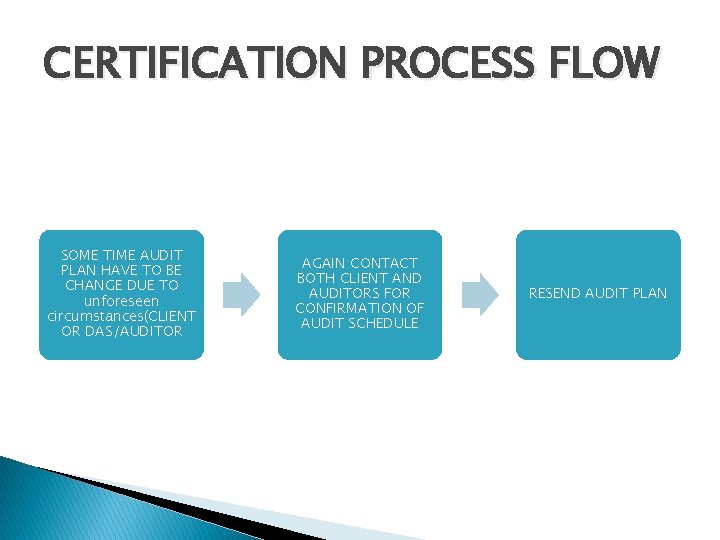 CERTIFICATION PROCESS FLOW

SOME TIME AUDIT PLAN HAVE TO BE CHANGE DUE TO unforeseen circumstances(CLIENT OR DAS/AUDITOR

AGAIN CONTACT BOTH CLIENT AND AUDITORS FOR CONFIRMATION OF AUDIT SCHEDULE

RESEND AUDIT PLAN